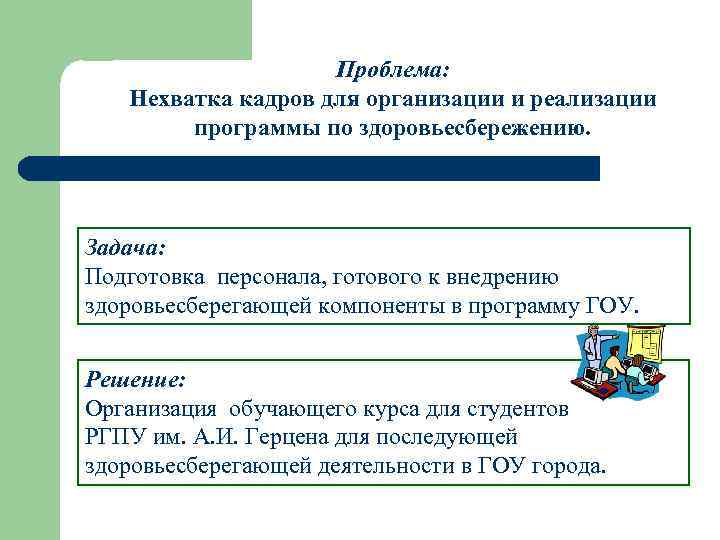 Проблема:
Нехватка кадров для организации и реализации программы по здоровьесбережению.

Задача:
Подготовка персонала, готового к внедрению здоровьесберегающей компоненты в программу ГОУ.

Решение:
Организация обучающего курса для студентов РГПУ им. А.И. Герцена для последующей здоровьесберегающей деятельности в ГОУ города.